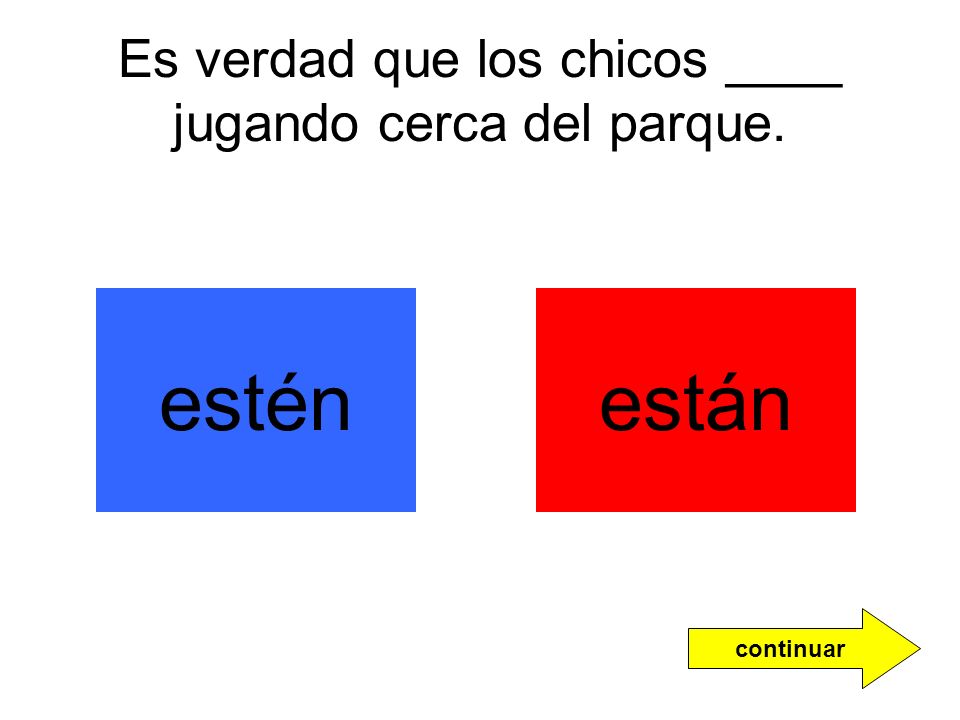 Es verdad que los chicos ____ jugando cerca del parque.

estén

están

continuar